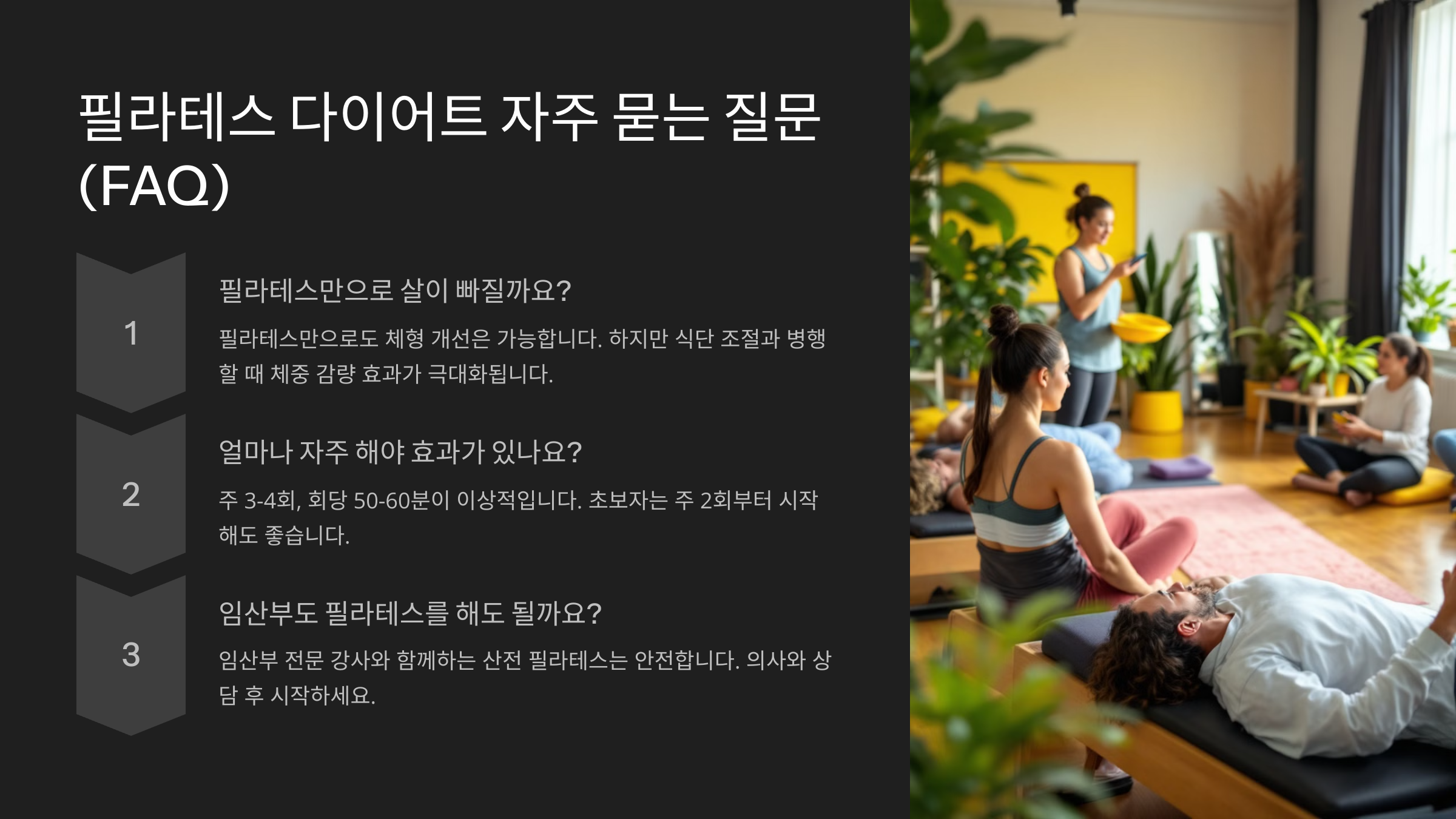 필라테스 다이어트 자주 묻는 질문 (FAQ)

1

필라테스만으로 살이 빠질까요?

필라테스만으로도 체형 개선은 가능합니다. 하지만 식단 조절과 병행할 때 체중 감량 효과가 극대화됩니다.

2

얼마나 자주 해야 효과가 있나요?

주 3-4회, 회당 50-60분이 이상적입니다. 초보자는 주 2회부터 시작해도 좋습니다.

3

임산부도 필라테스를 해도 될까요?

임산부 전문 강사와 함께하는 산전 필라테스는 안전합니다. 의사와 상담 후 시작하세요.